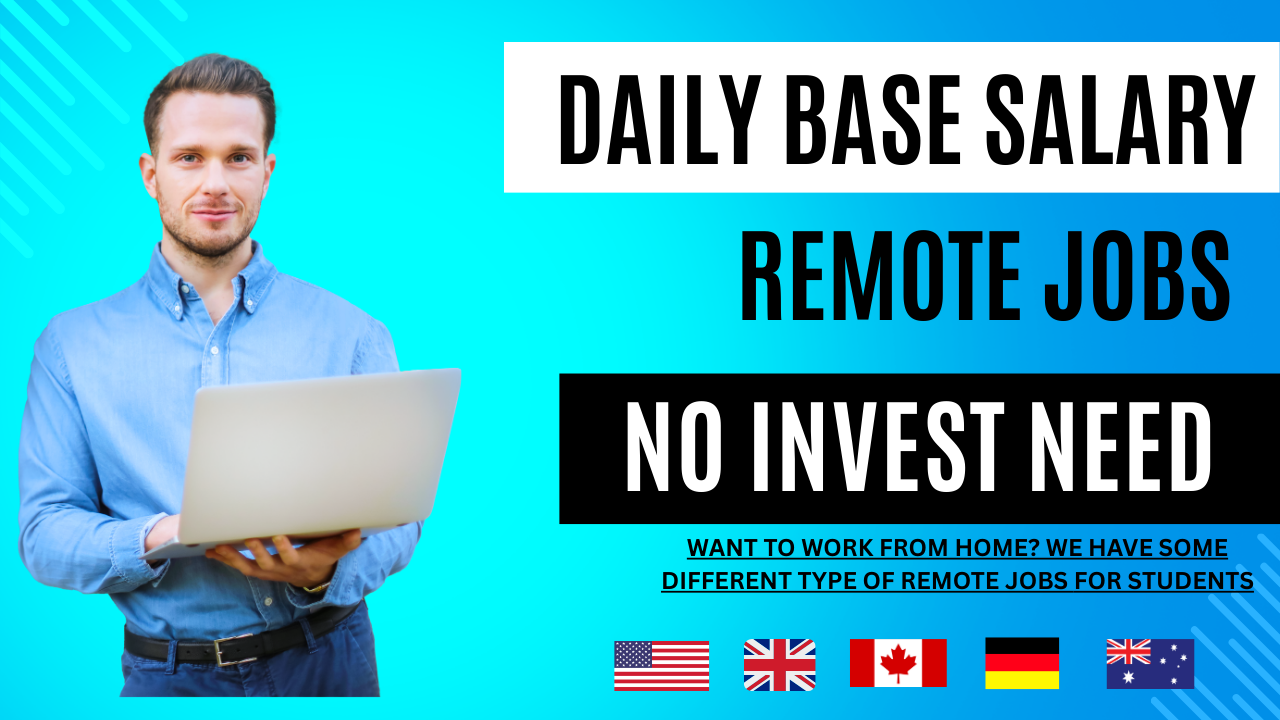 DAILY BASE SALARY

REMOTE JOBS

NO INVEST NEED

WANT TO WORK FROM HOME? WE HAVE SOME DIFFERENT TYPE OF REMOTE JOBS FOR STUDENTS